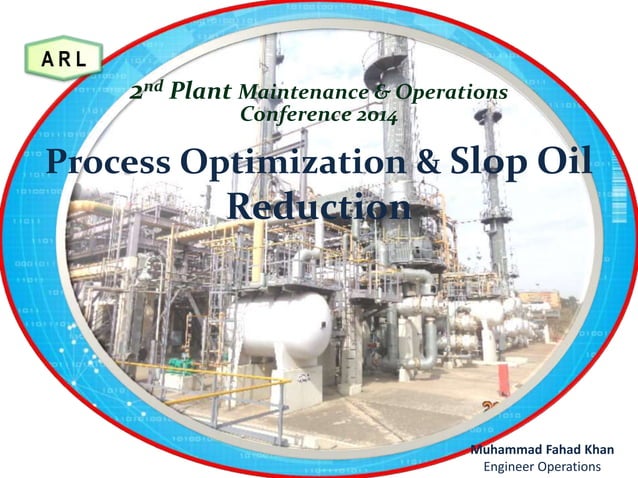 ARL

2nd Plant Maintenance & Operations Conference 2014

Process Optimization & Slop Oil Reduction

Muhammad Fahad Khan
Engineer Operations